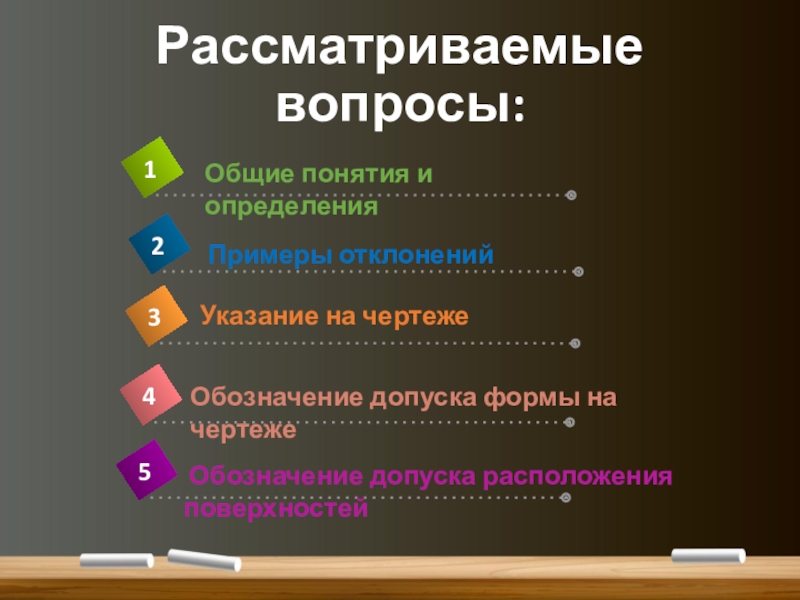 Рассматриваемые вопросы:

1 Общие понятия и определения

2 Примеры отклонений

3 Указание на чертеже

4 Обозначение допуска формы на чертеже

5 Обозначение допуска расположения поверхностей